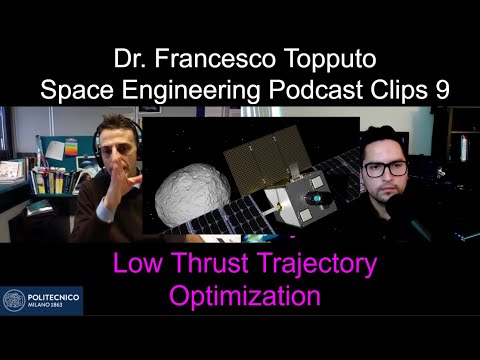 Dr. Francesco Topputo
Space Engineering Podcast Clips 9

Low Thrust Trajectory Optimization

POLITECNICO
MILANO 1863